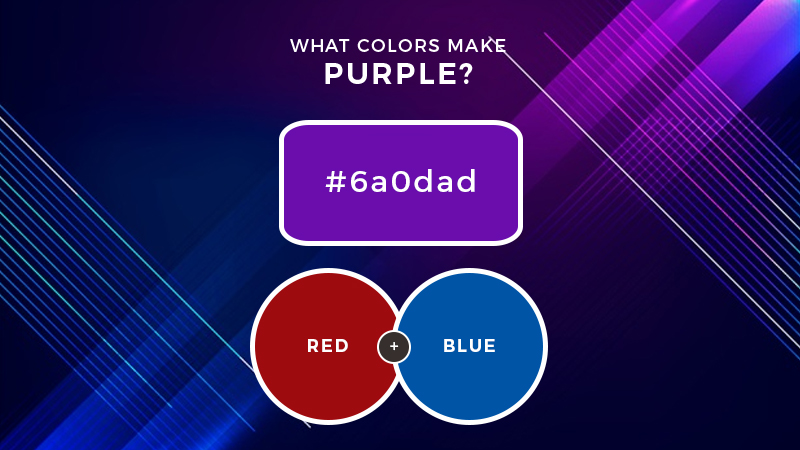 WHAT COLORS MAKE
PURPLE?

#6a0dad

RED + BLUE